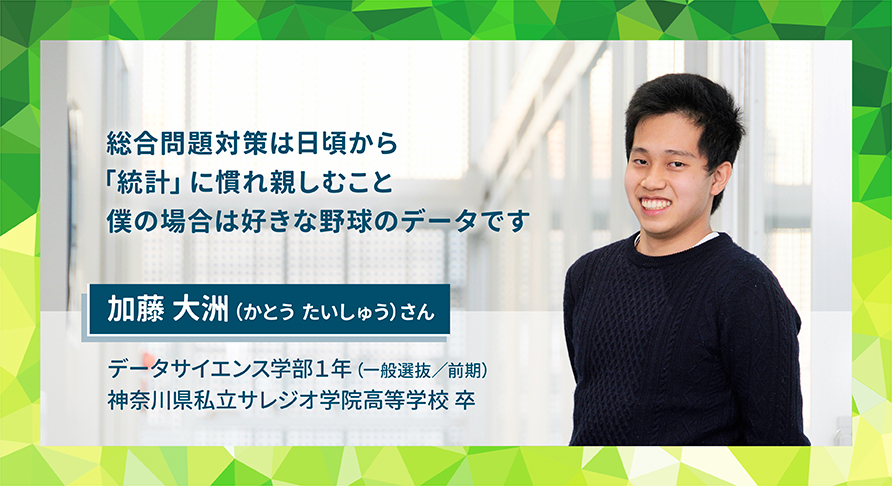 総合問題対策は日頃から
「統計」に慣れ親しむこと
僕の場合は好きな野球のデータです

加藤 大洲（かとう たいしゅう）さん

データサイエンス学部１年（一般選抜／前期）
神奈川県私立サレジオ学院高等学校 卒